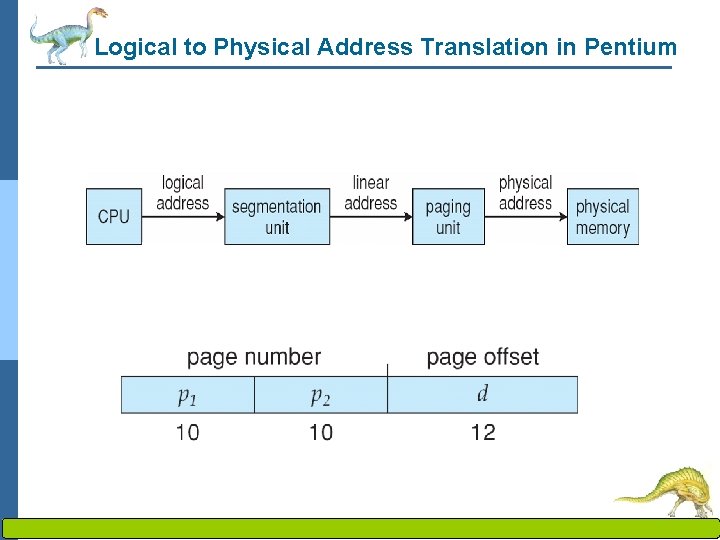 Logical to Physical Address Translation in Pentium

CPU

logical address

segmentation unit

linear address

paging unit

physical address

physical memory

| page number | | page offset |
|---|---|---|
| $p_1$ | $p_2$ | $d$ |
| 10 | 10 | 12 |